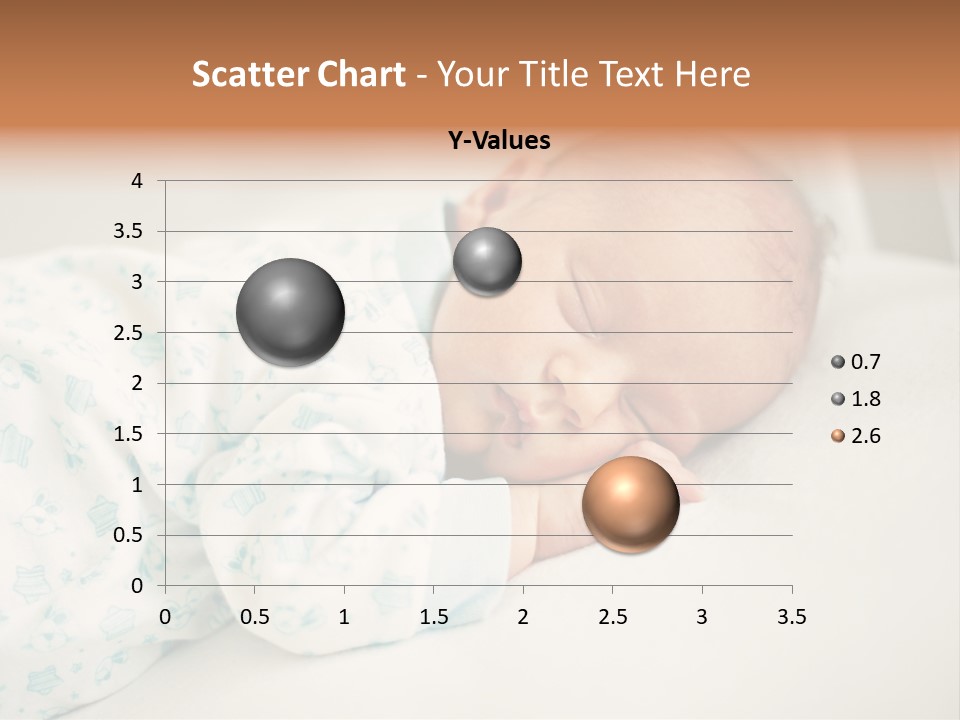 Scatter Chart - Your Title Text Here

Y-Values

4
3.5
3
2.5
2
1.5
1
0.5
0

0 0.5 1 1.5 2 2.5 3 3.5

0.7
1.8
2.6